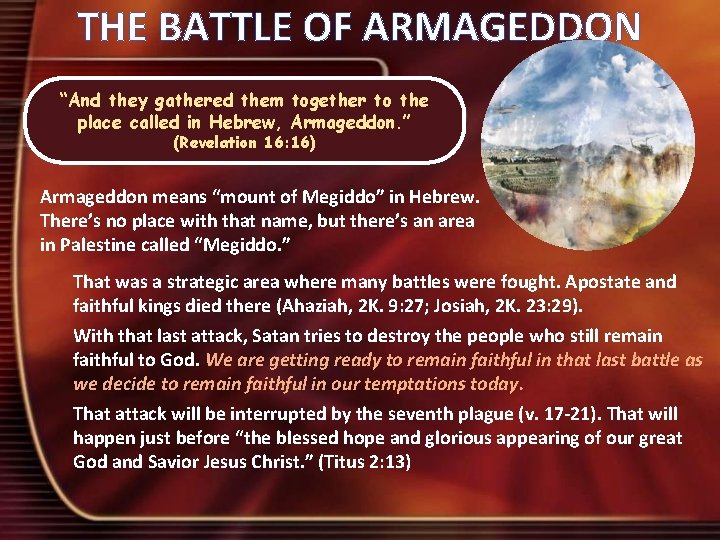 THE BATTLE OF ARMAGEDDON

"And they gathered them together to the place called in Hebrew, Armageddon."
(Revelation 16:16)

Armageddon means "mount of Megiddo" in Hebrew. There's no place with that name, but there's an area in Palestine called "Megiddo."

That was a strategic area where many battles were fought. Apostate and faithful kings died there (Ahaziah, 2K. 9:27; Josiah, 2K. 23:29).

With that last attack, Satan tries to destroy the people who still remain faithful to God. We are getting ready to remain faithful in that last battle as we decide to remain faithful in our temptations today.

That attack will be interrupted by the seventh plague (v. 17-21). That will happen just before "the blessed hope and glorious appearing of our great God and Savior Jesus Christ." (Titus 2:13)